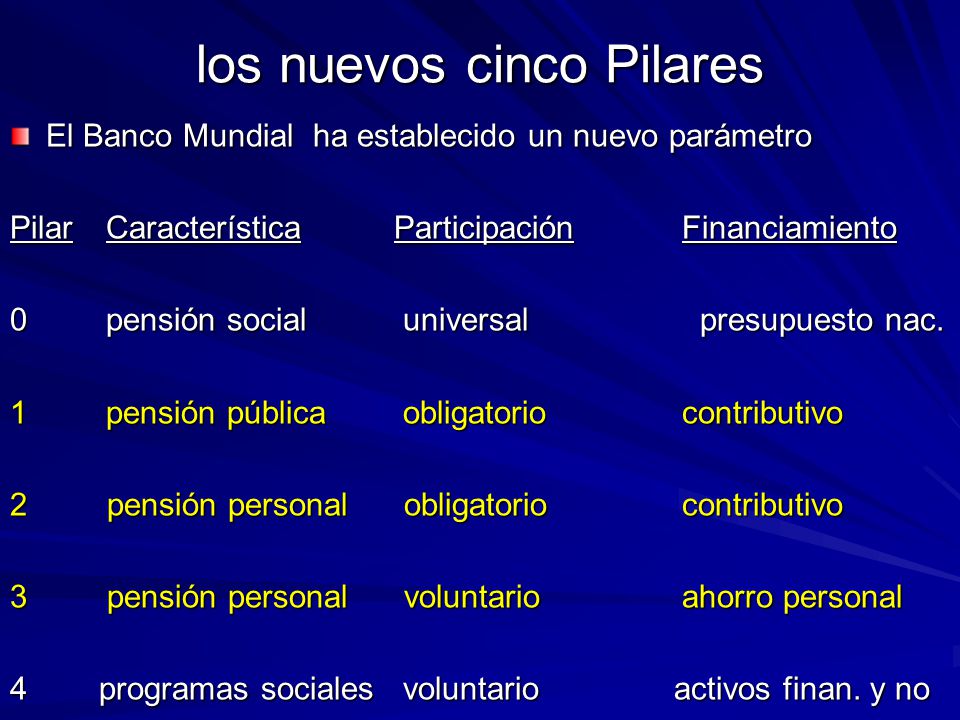 los nuevos cinco Pilares

El Banco Mundial ha establecido un nuevo parámetro

| Pilar | Característica | Participación | Financiamiento |
|---|---|---|---|
| 0 | pensión social | universal | presupuesto nac. |
| 1 | pensión pública | obligatorio | contributivo |
| 2 | pensión personal | obligatorio | contributivo |
| 3 | pensión personal | voluntario | ahorro personal |
| 4 | programas sociales | voluntario | activos finan. y no |